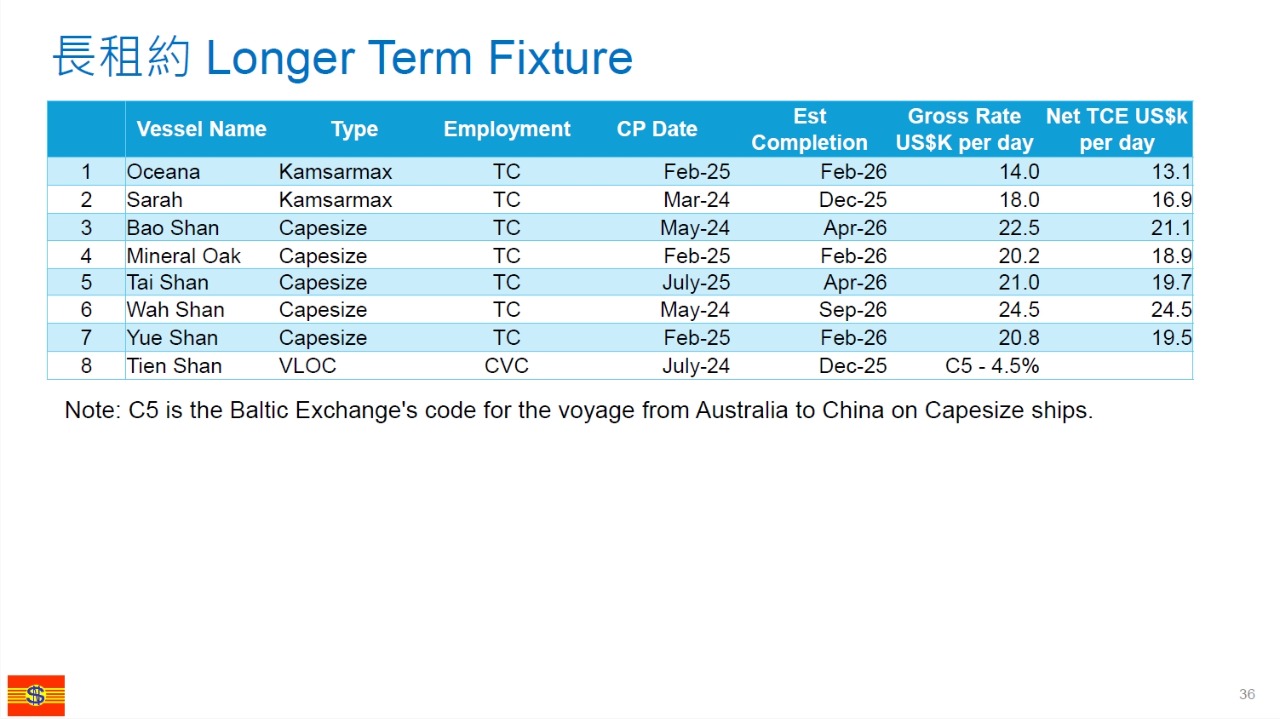 長租約 Longer Term Fixture

| | Vessel Name | Type | Employment | CP Date | Est Completion | Gross Rate US$K per day | Net TCE US$k per day |
|---|---|---|---|---|---|---|---|
| 1 | Oceana | Kamsarmax | TC | Feb-25 | Feb-26 | 14.0 | 13.1 |
| 2 | Sarah | Kamsarmax | TC | Mar-24 | Dec-25 | 18.0 | 16.9 |
| 3 | Bao Shan | Capesize | TC | May-24 | Apr-26 | 22.5 | 21.1 |
| 4 | Mineral Oak | Capesize | TC | Feb-25 | Feb-26 | 20.2 | 18.9 |
| 5 | Tai Shan | Capesize | TC | July-25 | Apr-26 | 21.0 | 19.7 |
| 6 | Wah Shan | Capesize | TC | May-24 | Sep-26 | 24.5 | 24.5 |
| 7 | Yue Shan | Capesize | TC | Feb-25 | Feb-26 | 20.8 | 19.5 |
| 8 | Tien Shan | VLOC | CVC | July-24 | Dec-25 | C5 - 4.5% | |

Note: C5 is the Baltic Exchange's code for the voyage from Australia to China on Capesize ships.

36